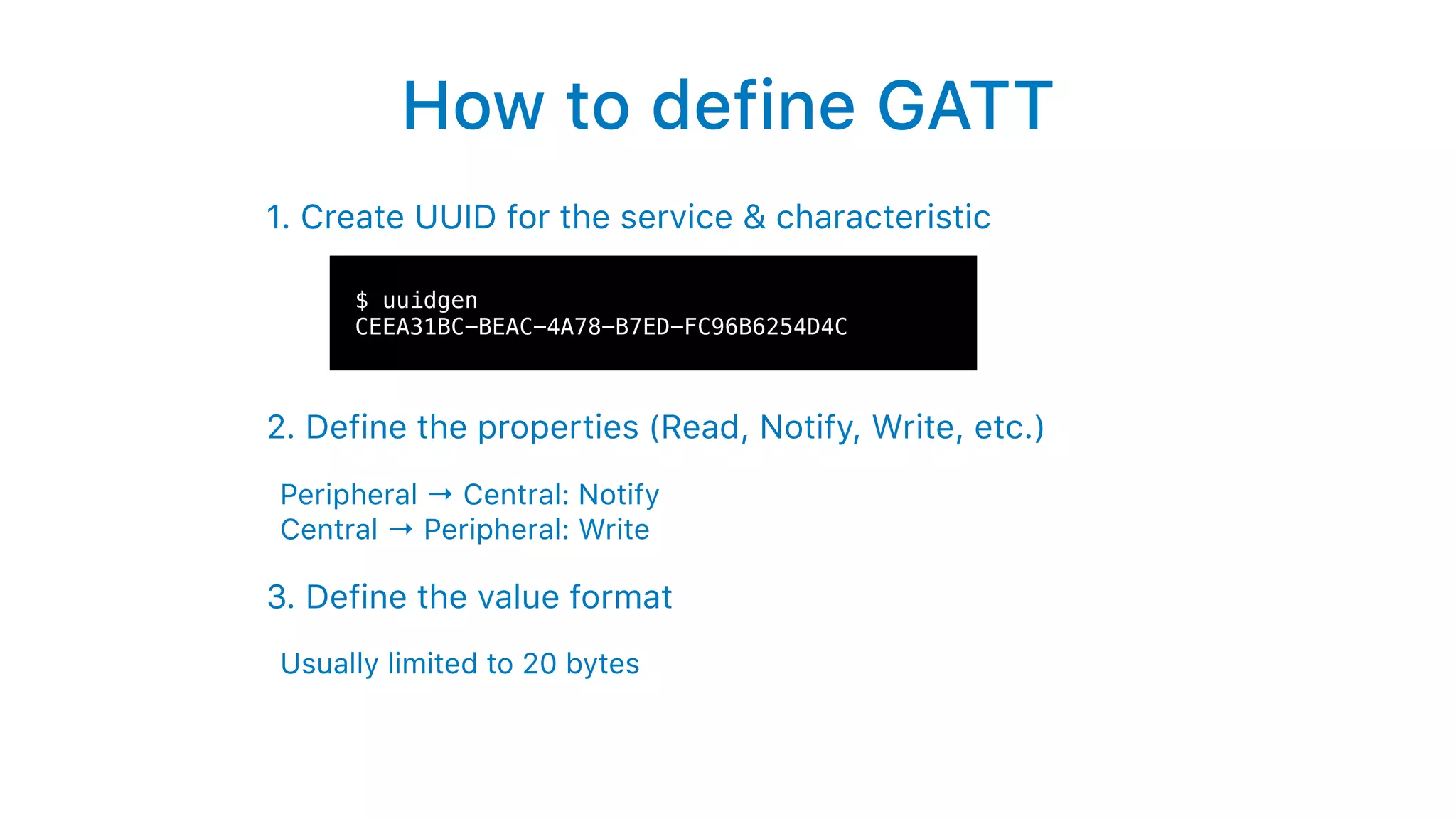 How to define GATT

1. Create UUID for the service & characteristic

$ uuidgen
CEEA31BC-BEAC-4A78-B7ED-FC96B6254D4C

2. Define the properties (Read, Notify, Write, etc.)

Peripheral → Central: Notify
Central → Peripheral: Write

3. Define the value format

Usually limited to 20 bytes